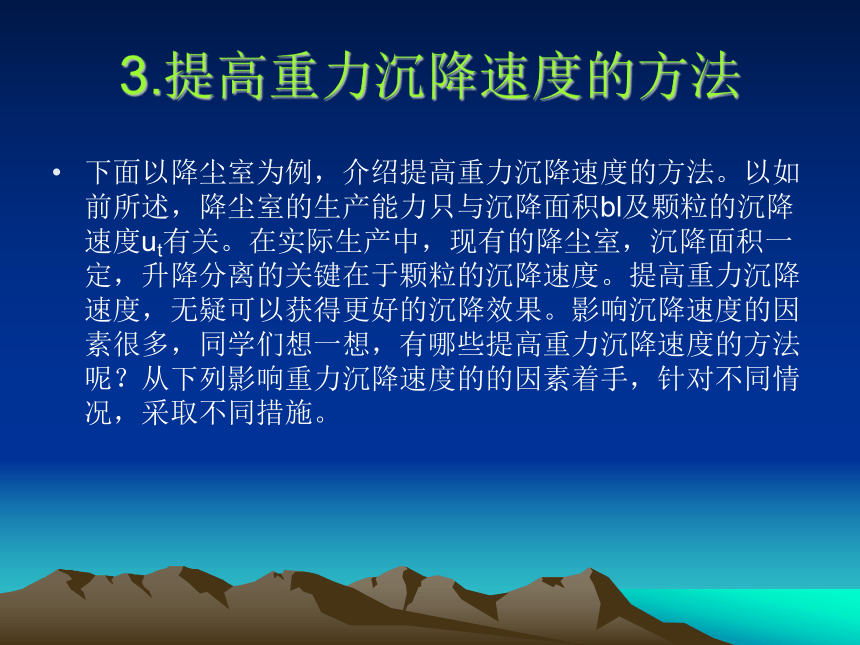 3.提高重力沉降速度的方法

• 下面以降尘室为例，介绍提高重力沉降速度的方法。以如前所述，降尘室的生产能力只与沉降面积bl及颗粒的沉降速度$u_t$有关。在实际生产中，现有的降尘室，沉降面积一定，升降分离的关键在于颗粒的沉降速度。提高重力沉降速度，无疑可以获得更好的沉降效果。影响沉降速度的因素很多，同学们想一想，有哪些提高重力沉降速度的方法呢？从下列影响重力沉降速度的的因素着手，针对不同情况，采取不同措施。